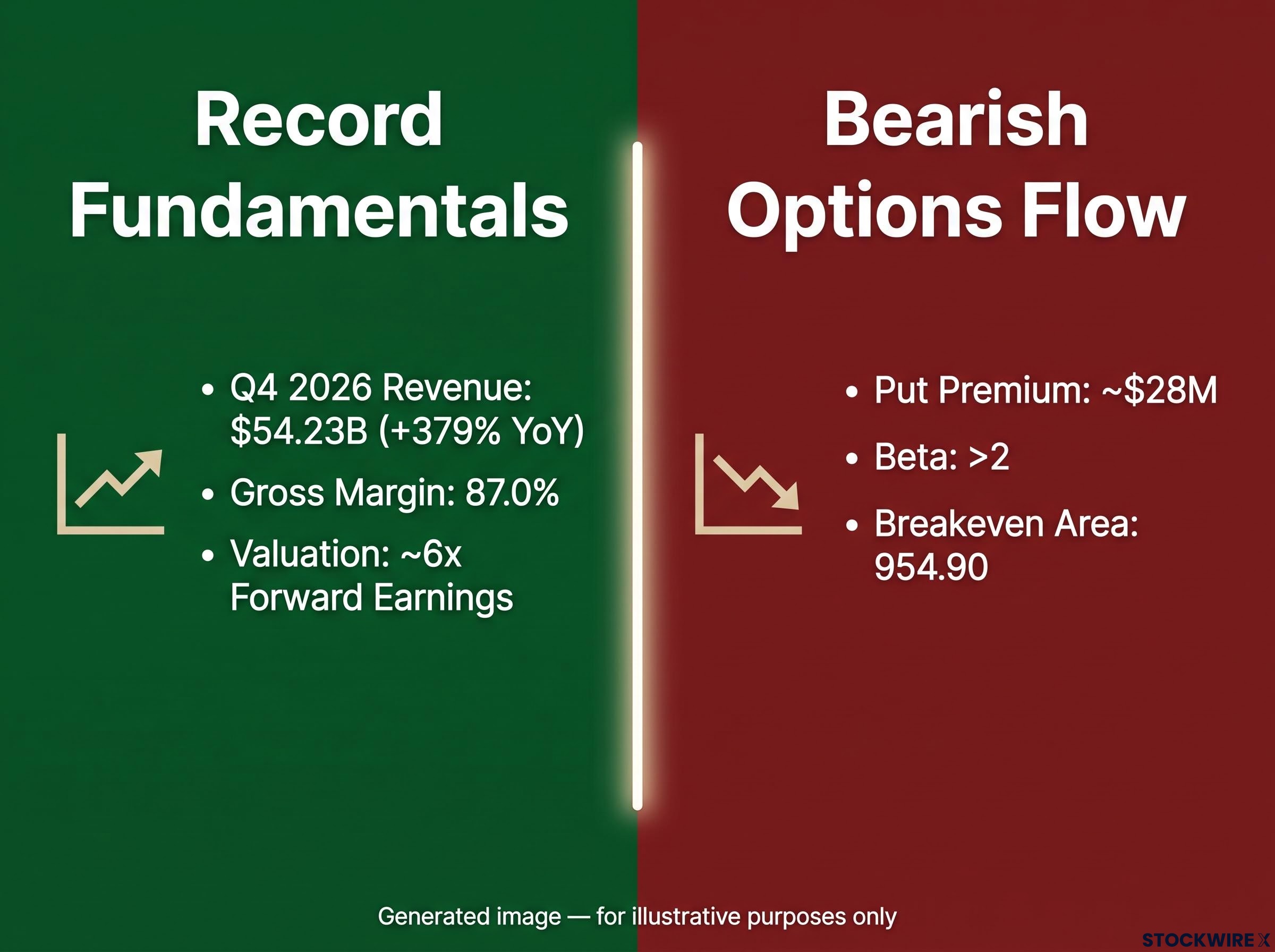 Record Fundamentals

• Q4 2026 Revenue: $54.23B (+379% YoY)
• Gross Margin: 87.0%
• Valuation: ~6x Forward Earnings

Bearish Options Flow

• Put Premium: ~$28M
• Beta: >2
• Breakeven Area: 954.90

Generated image — for illustrative purposes only

STOCKWIRE X